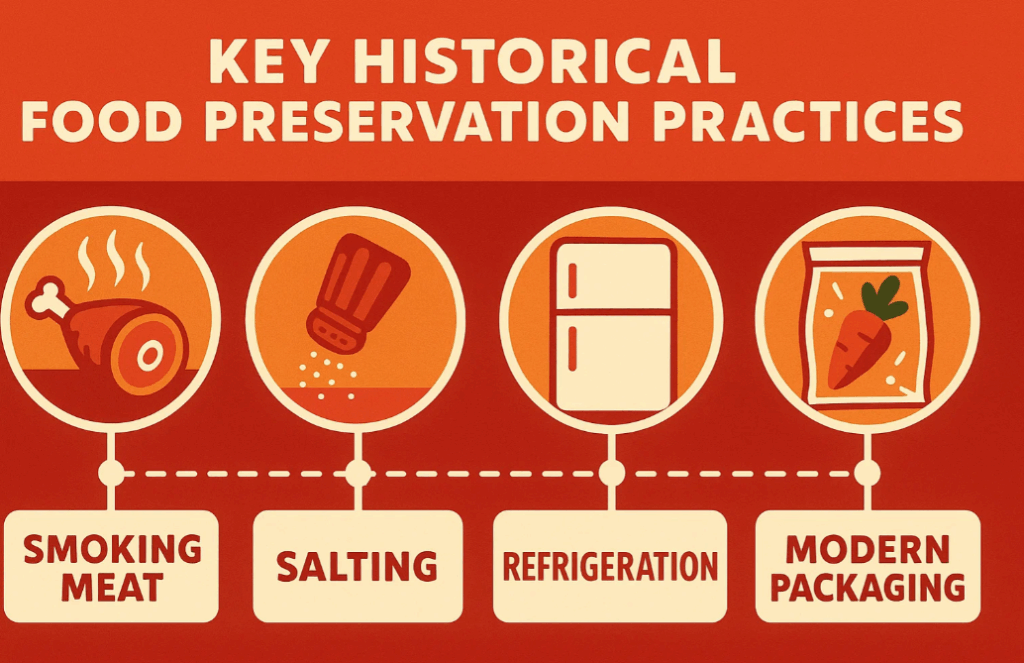 KEY HISTORICAL FOOD PRESERVATION PRACTICES

SMOKING MEAT

SALTING

REFRIGERATION

MODERN PACKAGING